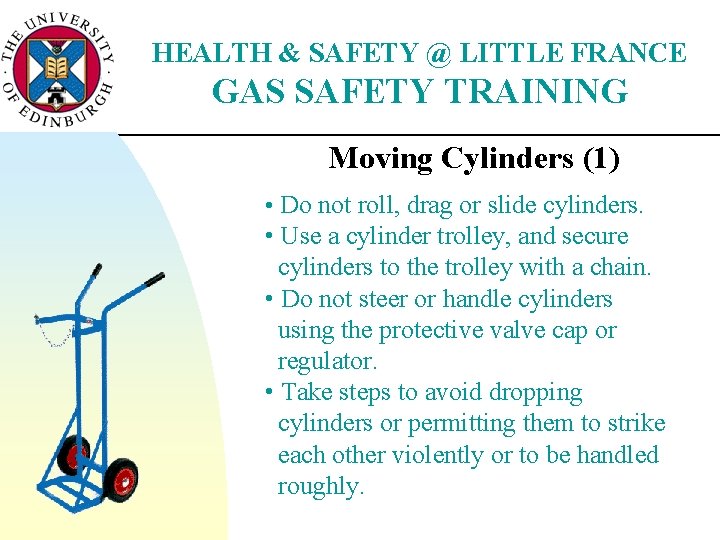 THE UNIVERSITY OF EDINBURGH

HEALTH & SAFETY @ LITTLE FRANCE
GAS SAFETY TRAINING

Moving Cylinders (1)

• Do not roll, drag or slide cylinders.
• Use a cylinder trolley, and secure cylinders to the trolley with a chain.
• Do not steer or handle cylinders using the protective valve cap or regulator.
• Take steps to avoid dropping cylinders or permitting them to strike each other violently or to be handled roughly.